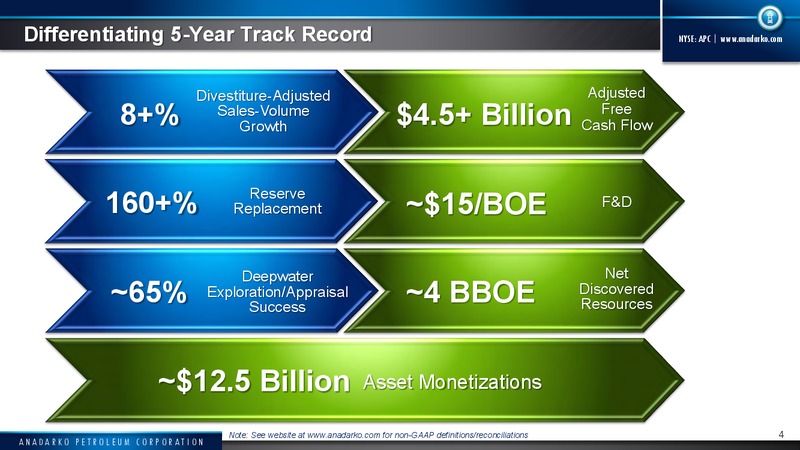 Differentiating 5-Year Track Record

NYSE: APC | www.anadarko.com

8+% Divestiture-Adjusted Sales-Volume Growth

$4.5+ Billion Adjusted Free Cash Flow

160+% Reserve Replacement

~$15/BOE F&D

~65% Deepwater Exploration/Appraisal Success

~4 BBOE Net Discovered Resources

~$12.5 Billion Asset Monetizations

ANADARKO PETROLEUM CORPORATION

Note: See website at www.anadarko.com for non-GAAP definitions/reconciliations

4